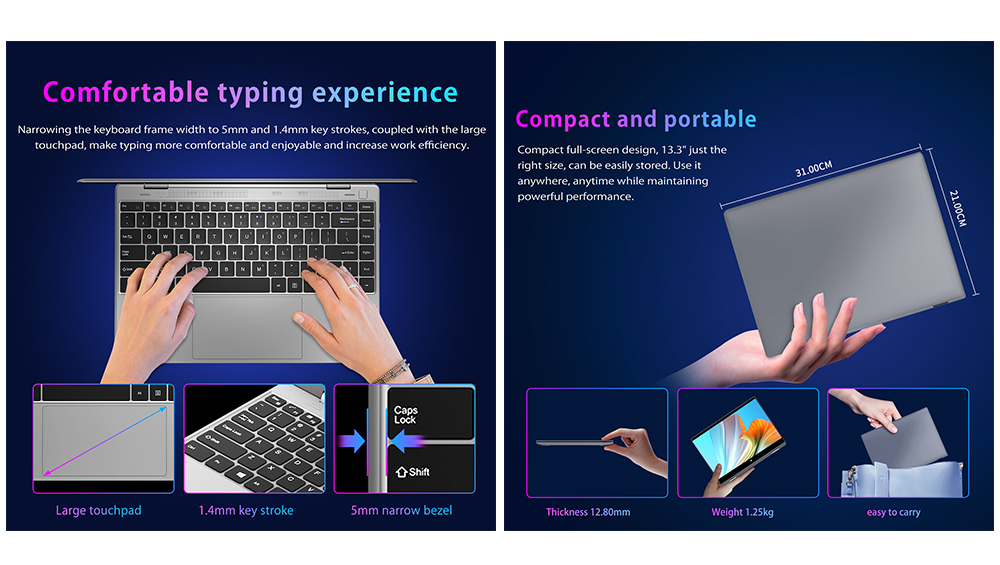 Comfortable typing experience

Narrowing the keyboard frame width to 5mm and 1.4mm key strokes, coupled with the large touchpad, make typing more comfortable and enjoyable and increase work efficiency.

Caps Lock

Shift

Large touchpad

1.4mm key stroke

5mm narrow bezel

Compact and portable

Compact full-screen design, 13.3" just the right size, can be easily stored. Use it anywhere, anytime while maintaining powerful performance.

31.00CM

21.00CM

Thickness 12.80mm

Weight 1.25kg

easy to carry